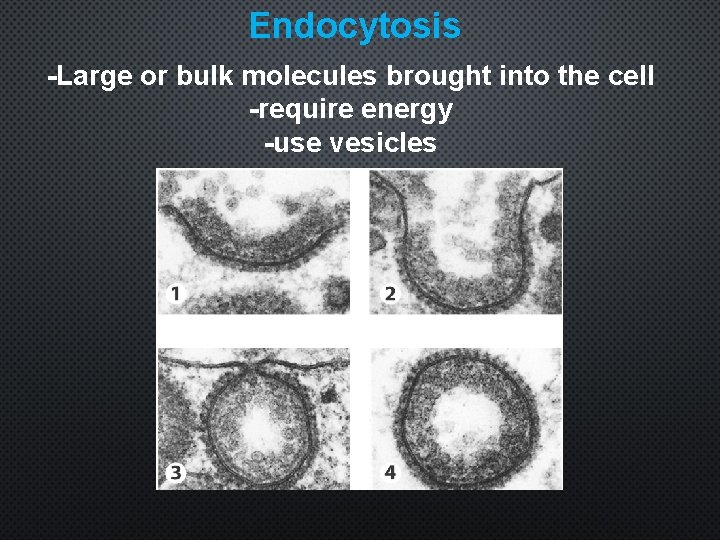 Endocytosis

-Large or bulk molecules brought into the cell
-require energy
-use vesicles

1

2

3

4